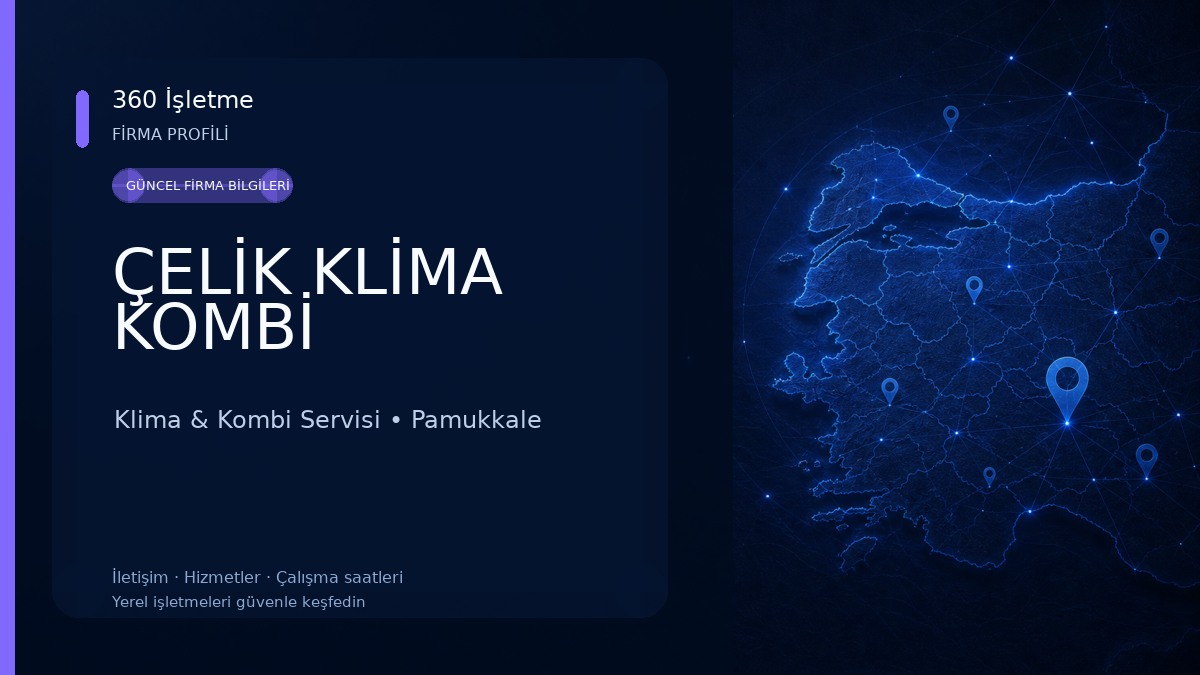 360 İşletme
FİRMA PROFİLİ

GÜNCEL FİRMA BİLGİLERİ

ÇELİK KLİMA KOMBİ

Klima & Kombi Servisi • Pamukkale

İletişim · Hizmetler · Çalışma saatleri
Yerel işletmeleri güvenle keşfedin